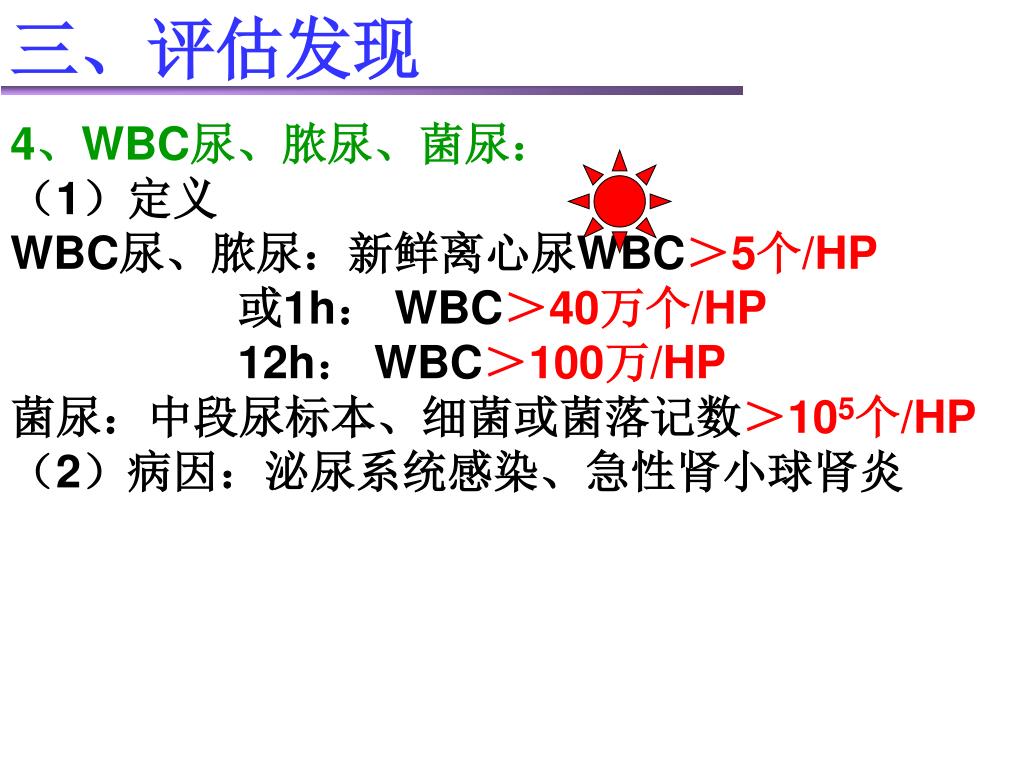 三、评估发现

4、WBC尿、脓尿、菌尿：

（1）定义

WBC尿、脓尿：新鲜离心尿WBC＞5个/HP

或1h： WBC＞40万个/HP

12h： WBC＞100万/HP

菌尿：中段尿标本、细菌或菌落记数＞$10^5$个/HP

（2）病因：泌尿系统感染、急性肾小球肾炎